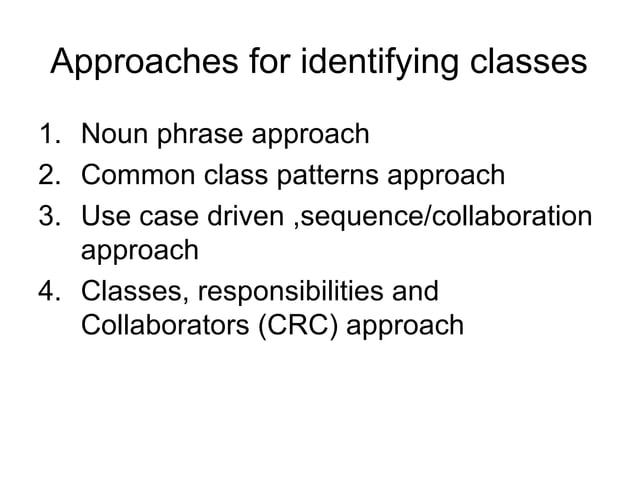 Approaches for identifying classes

1. Noun phrase approach
2. Common class patterns approach
3. Use case driven ,sequence/collaboration approach
4. Classes, responsibilities and Collaborators (CRC) approach